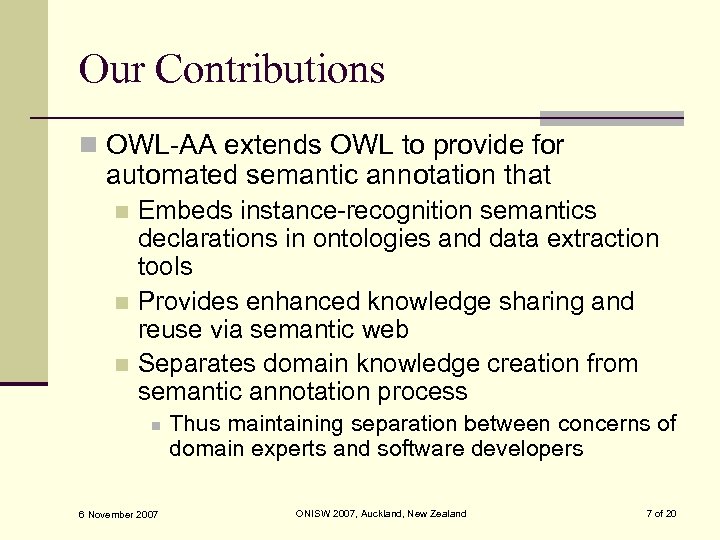 Our Contributions

OWL-AA extends OWL to provide for automated semantic annotation that

Embeds instance-recognition semantics declarations in ontologies and data extraction tools

Provides enhanced knowledge sharing and reuse via semantic web

Separates domain knowledge creation from semantic annotation process

Thus maintaining separation between concerns of domain experts and software developers

6 November 2007

ONISW 2007, Auckland, New Zealand

7 of 20